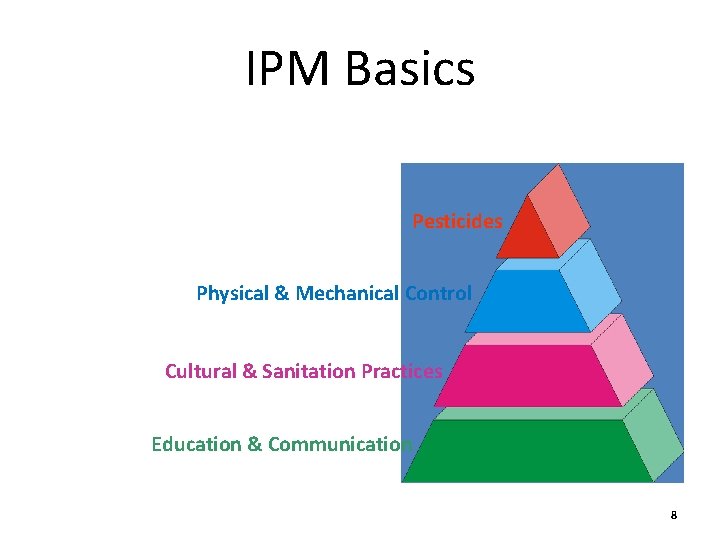 IPM Basics

Pesticides

Physical & Mechanical Control

Cultural & Sanitation Practices

Education & Communication

8